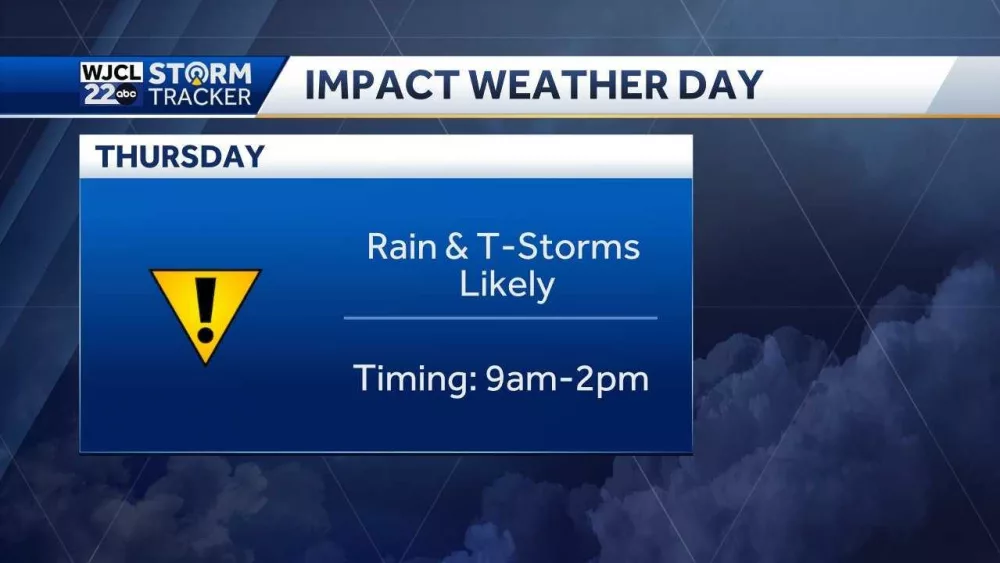 WJCL 22 abc STORM TRACKER

IMPACT WEATHER DAY

THURSDAY

!

Rain & T-Storms Likely

Timing: 9am-2pm